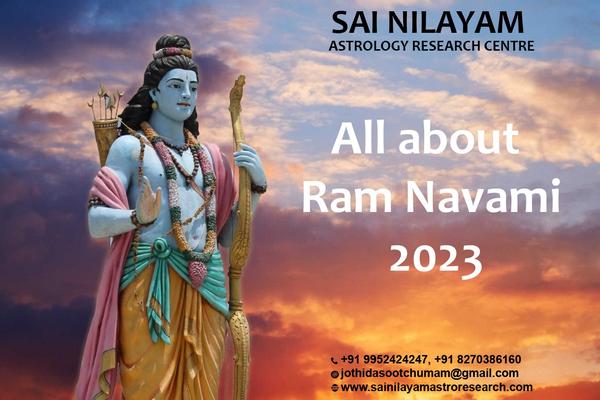 SAI NILAYAM
ASTROLOGY RESEARCH CENTRE

All about
Ram Navami
2023

+91 9952424247, +91 8270386160
jothidasootchumam@gmail.com
www.sainilayamastroresearch.com